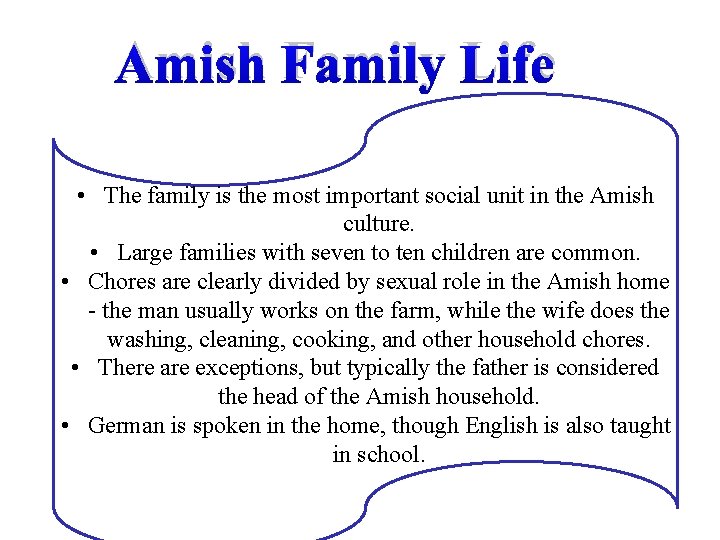 Amish Family Life

• The family is the most important social unit in the Amish culture.
• Large families with seven to ten children are common.
• Chores are clearly divided by sexual role in the Amish home - the man usually works on the farm, while the wife does the washing, cleaning, cooking, and other household chores.
• There are exceptions, but typically the father is considered the head of the Amish household.
• German is spoken in the home, though English is also taught in school.